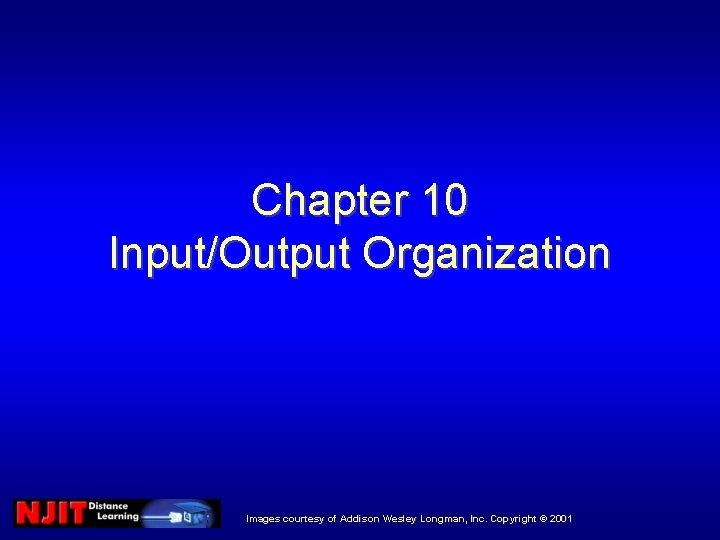 Chapter 10
Input/Output Organization

NJIT Distance Learning

Images courtesy of Addison Wesley Longman, Inc. Copyright © 2001